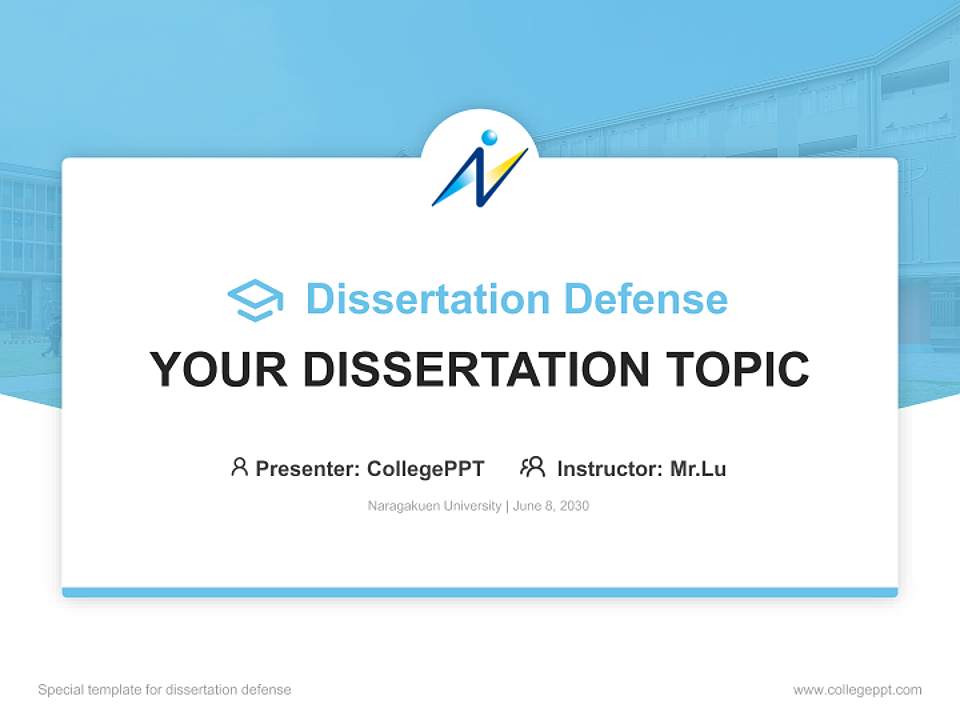 Dissertation Defense

YOUR DISSERTATION TOPIC

Presenter: CollegePPT Instructor: Mr.Lu

Naragakuen University | June 8, 2030

Special template for dissertation defense

www.collegeppt.com